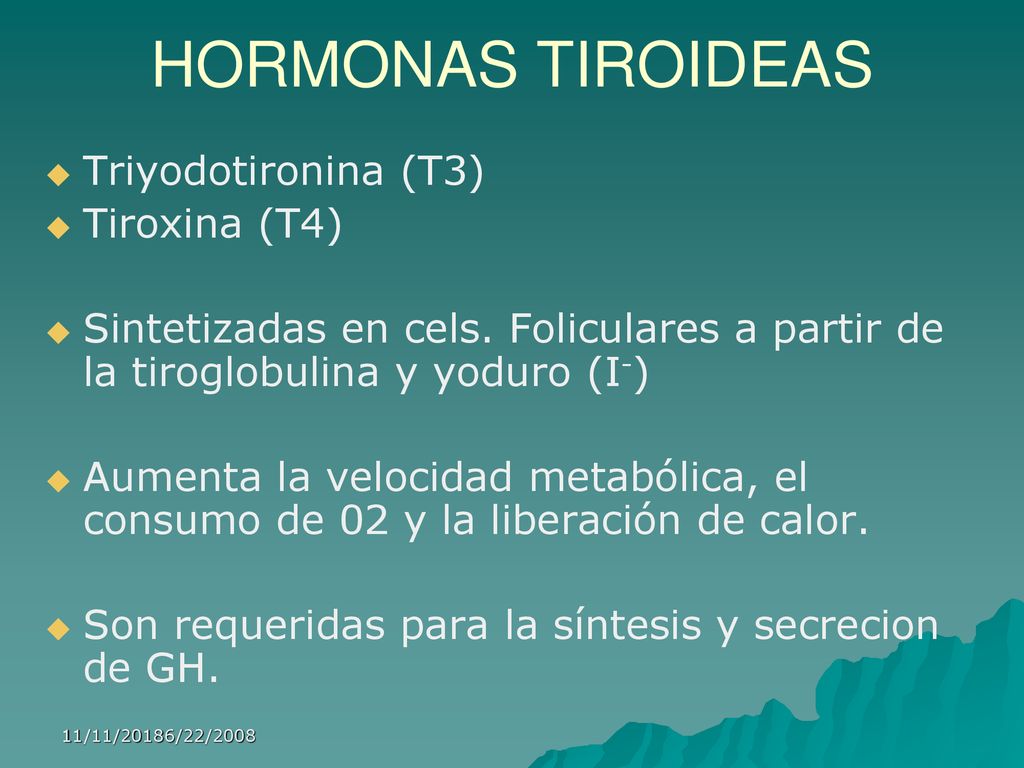 HORMONAS TIROIDEAS

Triyodotironina (T3)
Tiroxina (T4)

Sintetizadas en cels. Foliculares a partir de la tiroglobulina y yoduro ($I^-$)

Aumenta la velocidad metabólica, el consumo de 02 y la liberación de calor.

Son requeridas para la síntesis y secrecion de GH.

11/11/20186/22/2008